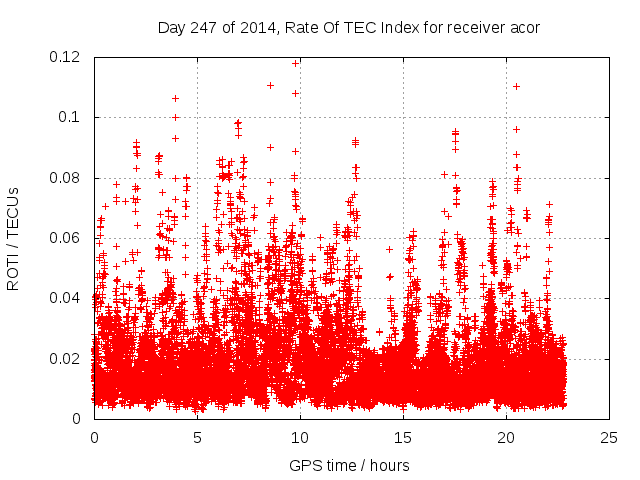 Day 247 of 2014, Rate Of TEC Index for receiver acor

ROTI / TECUs

0.12
0.1
0.08
0.06
0.04
0.02
0

0
5
10
15
20
25

GPS time / hours